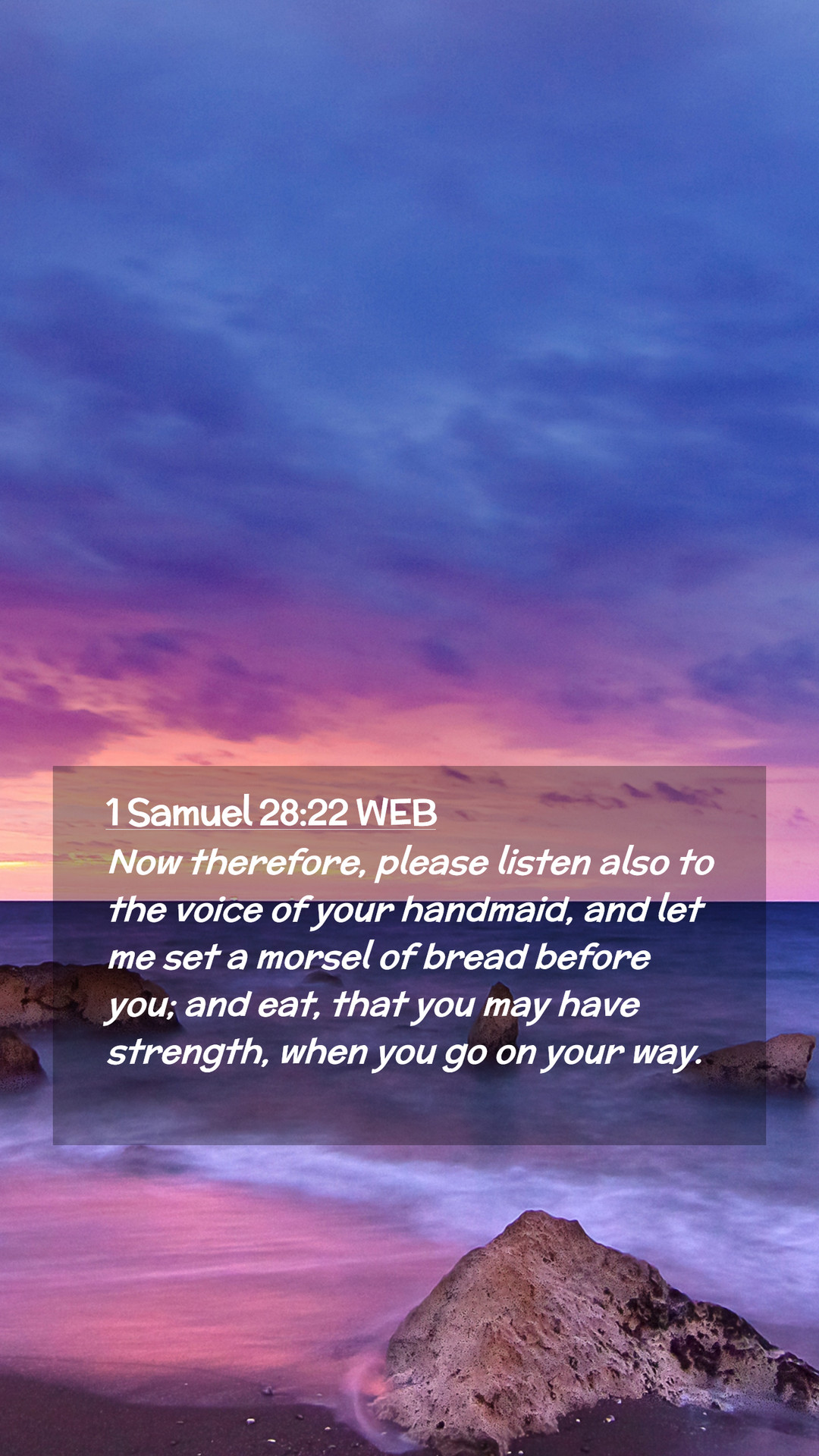 1 Samuel 28:22 WEB

Now therefore, please listen also to the voice of your handmaid, and let me set a morsel of bread before you; and eat, that you may have strength, when you go on your way.